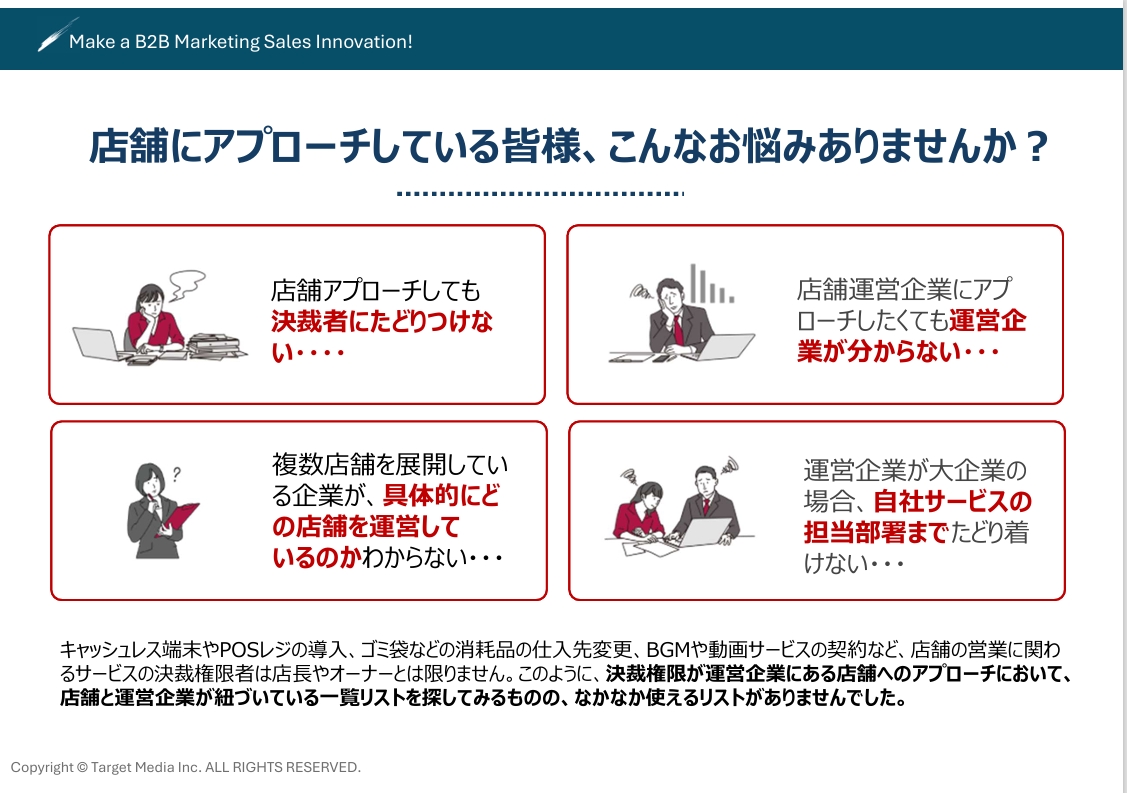 Make a B2B Marketing Sales Innovation!

店舗にアプローチしている皆様、こんなお悩みありませんか？

店舗アプローチしても決裁者にたどりつけない・・・・

店舗運営企業にアプローチしたくても運営企業が分からない・・・

複数店舗を展開している企業が、具体的にどの店舗を運営しているのかわからない・・・

運営企業が大企業の場合、自社サービスの担当部署までたどり着けない・・・

キャッシュレス端末やPOSレジの導入、ゴミ袋などの消耗品の仕入先変更、BGMや動画サービスの契約など、店舗の営業に関わるサービスの決裁権限者は店長やオーナーとは限りません。このように、決裁権限が運営企業にある店舗へのアプローチにおいて、店舗と運営企業が紐づいている一覧リストを探してみるものの、なかなか使えるリストがありませんでした。

Copyright © Target Media Inc. ALL RIGHTS RESERVED.